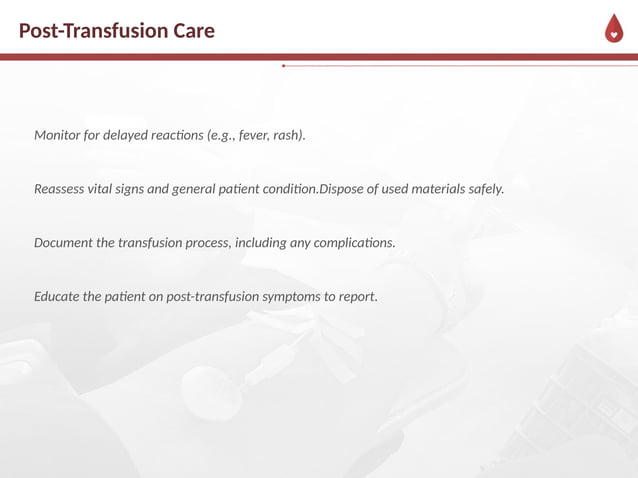 Post-Transfusion Care

Monitor for delayed reactions (e.g., fever, rash).

Reassess vital signs and general patient condition.Dispose of used materials safely.

Document the transfusion process, including any complications.

Educate the patient on post-transfusion symptoms to report.